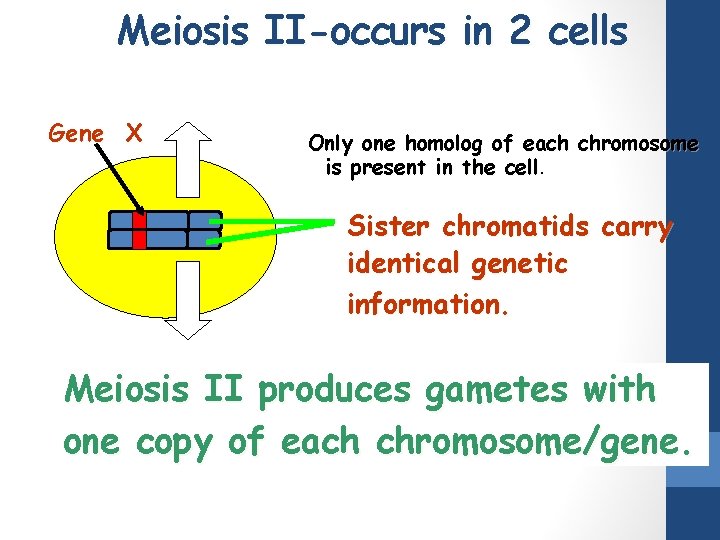 Meiosis II-occurs in 2 cells

Gene X

Only one homolog of each chromosome is present in the cell.

Sister chromatids carry identical genetic information.

Meiosis II produces gametes with one copy of each chromosome/gene.